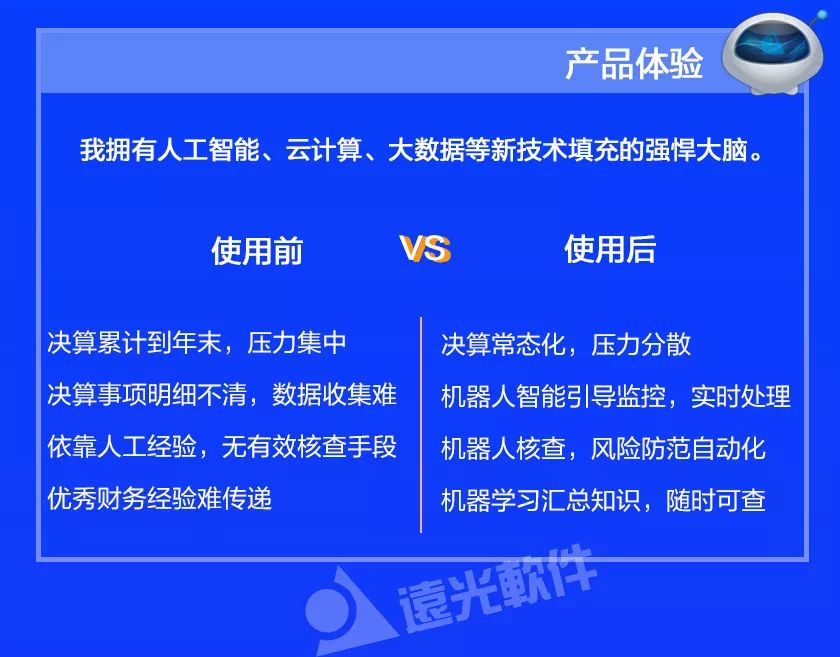 产品体验

我拥有人工智能、云计算、大数据等新技术填充的强悍大脑。

使用前

VS

使用后

决算累计到年末，压力集中

决算事项明细不清，数据收集难

依靠人工经验，无有效核查手段

优秀财务经验难传递

决算常态化，压力分散

机器人智能引导监控，实时处理

机器人核查，风险防范自动化

机器学习汇总知识，随时可查

遠光軟件